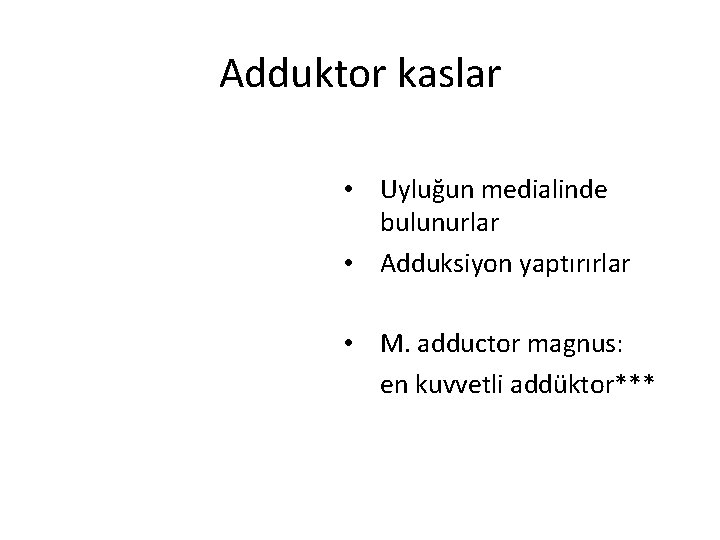 Adduktor kaslar

• Uyluğun medialinde bulunurlar
• Adduksiyon yaptırırlar

• M. adductor magnus:
en kuvvetli addüktor***